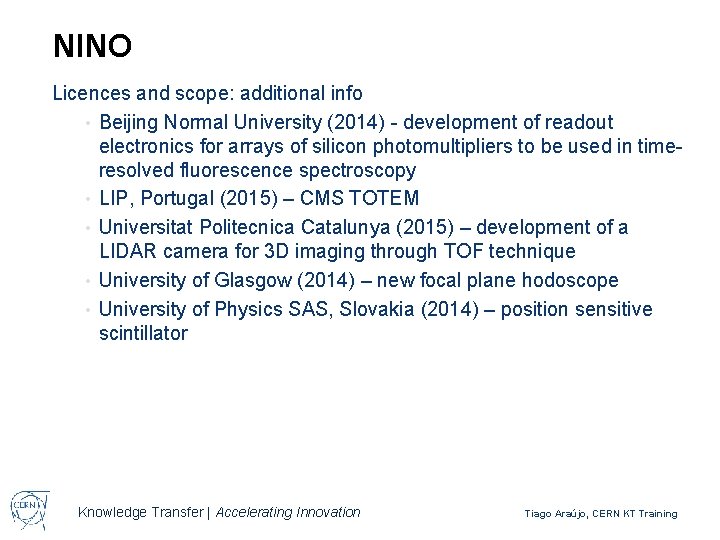 NINO

Licences and scope: additional info

• Beijing Normal University (2014) - development of readout electronics for arrays of silicon photomultipliers to be used in time-resolved fluorescence spectroscopy
• LIP, Portugal (2015) – CMS TOTEM
• Universitat Politecnica Catalunya (2015) – development of a LIDAR camera for 3D imaging through TOF technique
• University of Glasgow (2014) – new focal plane hodoscope
• University of Physics SAS, Slovakia (2014) – position sensitive scintillator

CERN

Knowledge Transfer | Accelerating Innovation

Tiago Araújo, CERN KT Training